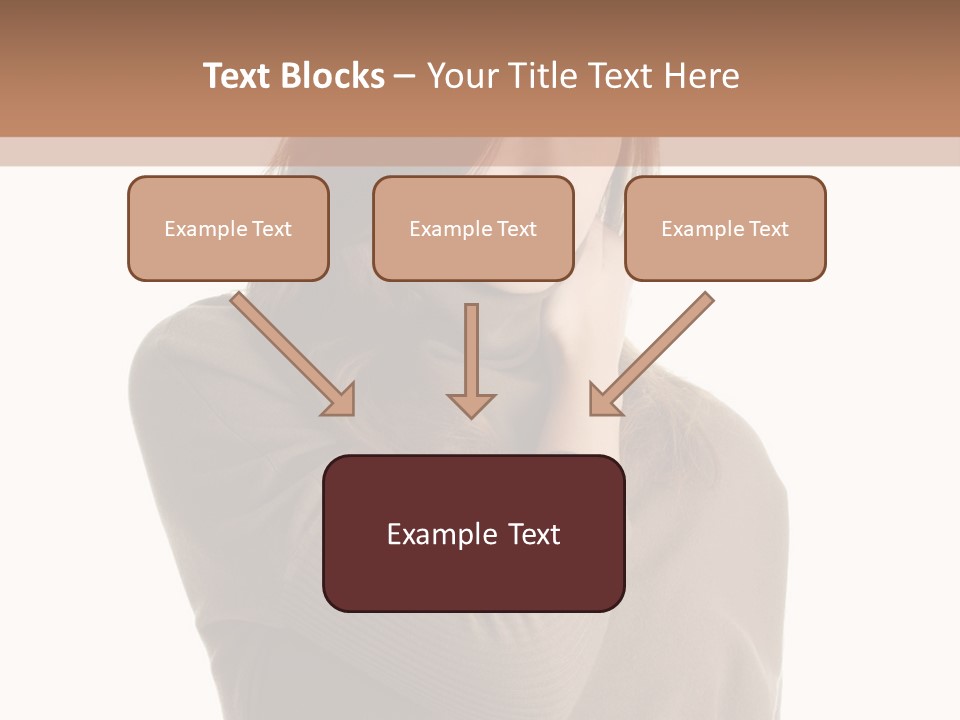 Text Blocks – Your Title Text Here

Example Text

Example Text

Example Text

Example Text